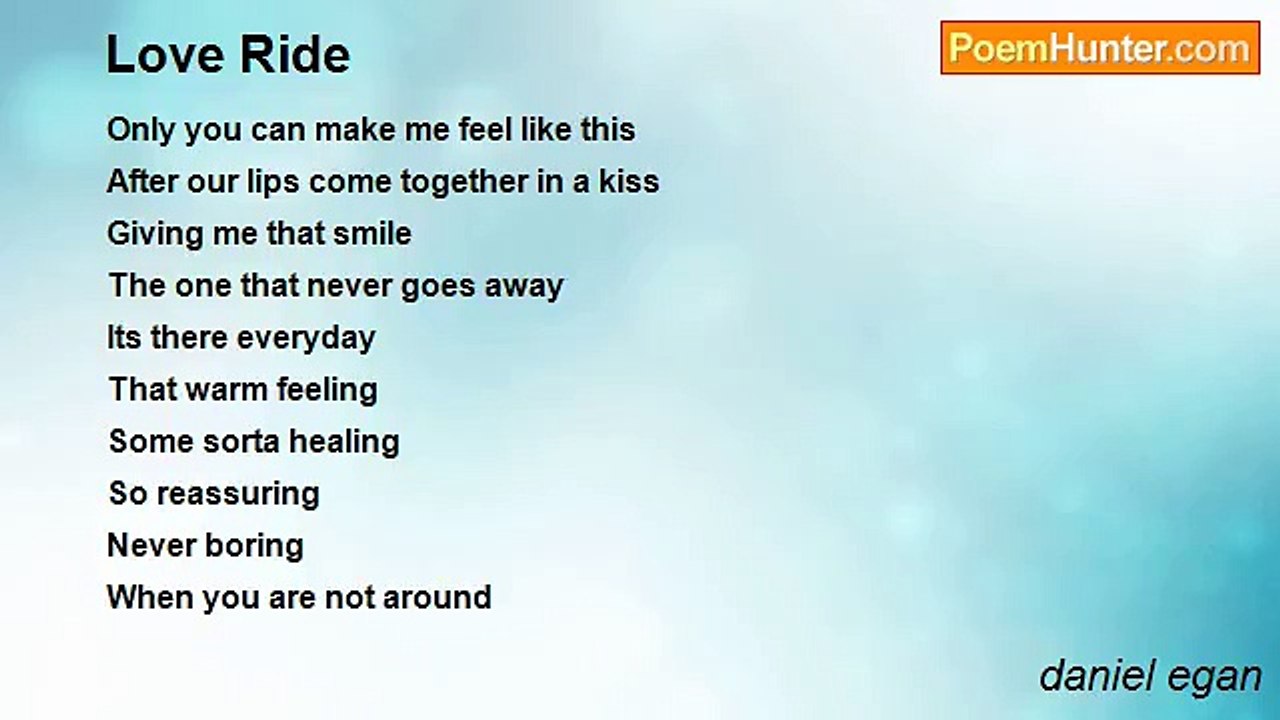 Love Ride

PoemHunter.com

Only you can make me feel like this
After our lips come together in a kiss
Giving me that smile
The one that never goes away
Its there everyday
That warm feeling
Some sorta healing
So reassuring
Never boring
When you are not around

daniel egan